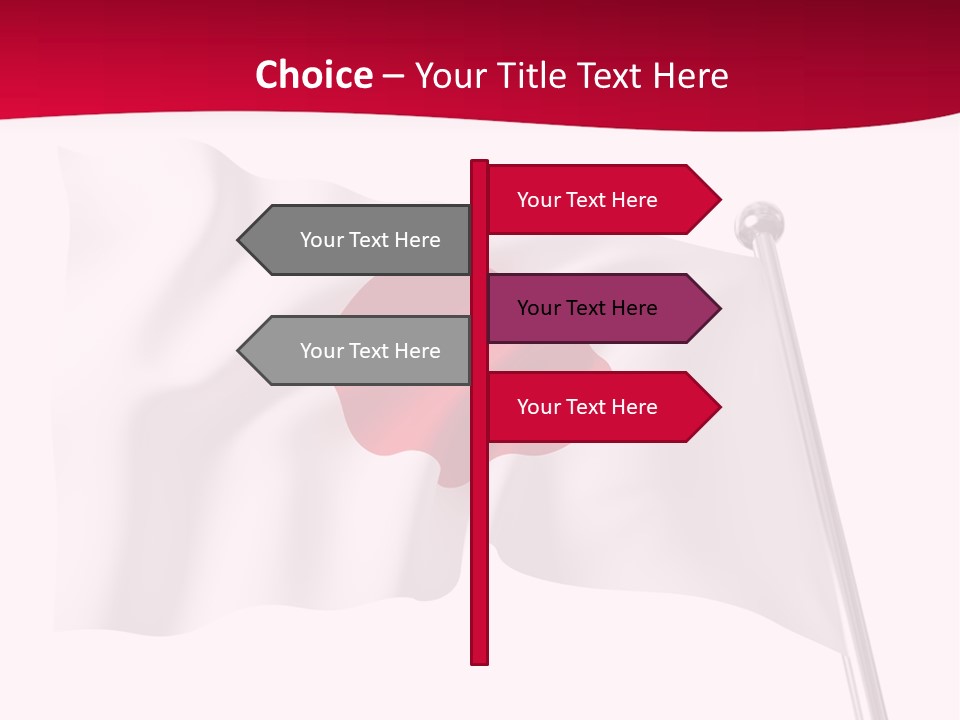 Choice – Your Title Text Here

Your Text Here

Your Text Here

Your Text Here

Your Text Here

Your Text Here